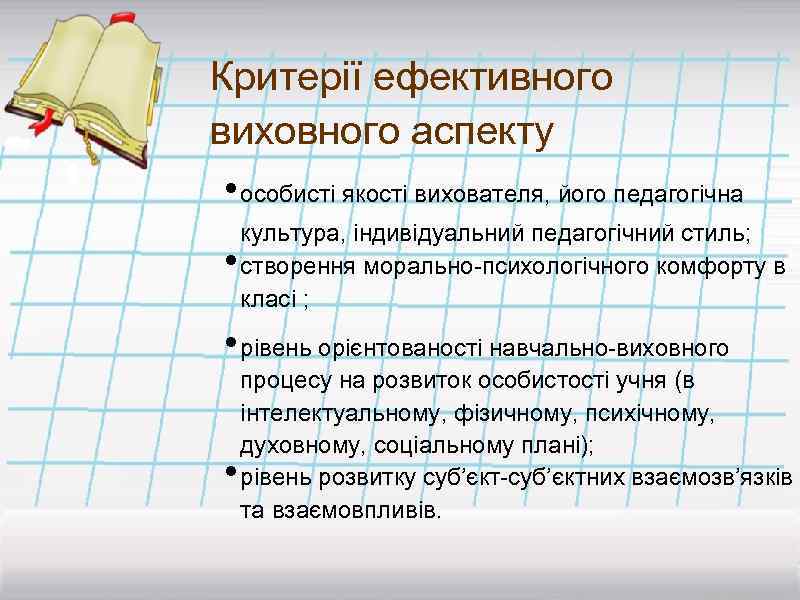 Критерії ефективного виховного аспекту

• особисті якості вихователя, його педагогічна культура, індивідуальний педагогічний стиль;

• створення морально-психологічного комфорту в класі ;

• рівень орієнтованості навчально-виховного процесу на розвиток особистості учня (в інтелектуальному, фізичному, психічному, духовному, соціальному плані);

• рівень розвитку суб'єкт-суб'єктних взаємозв'язків та взаємовпливів.